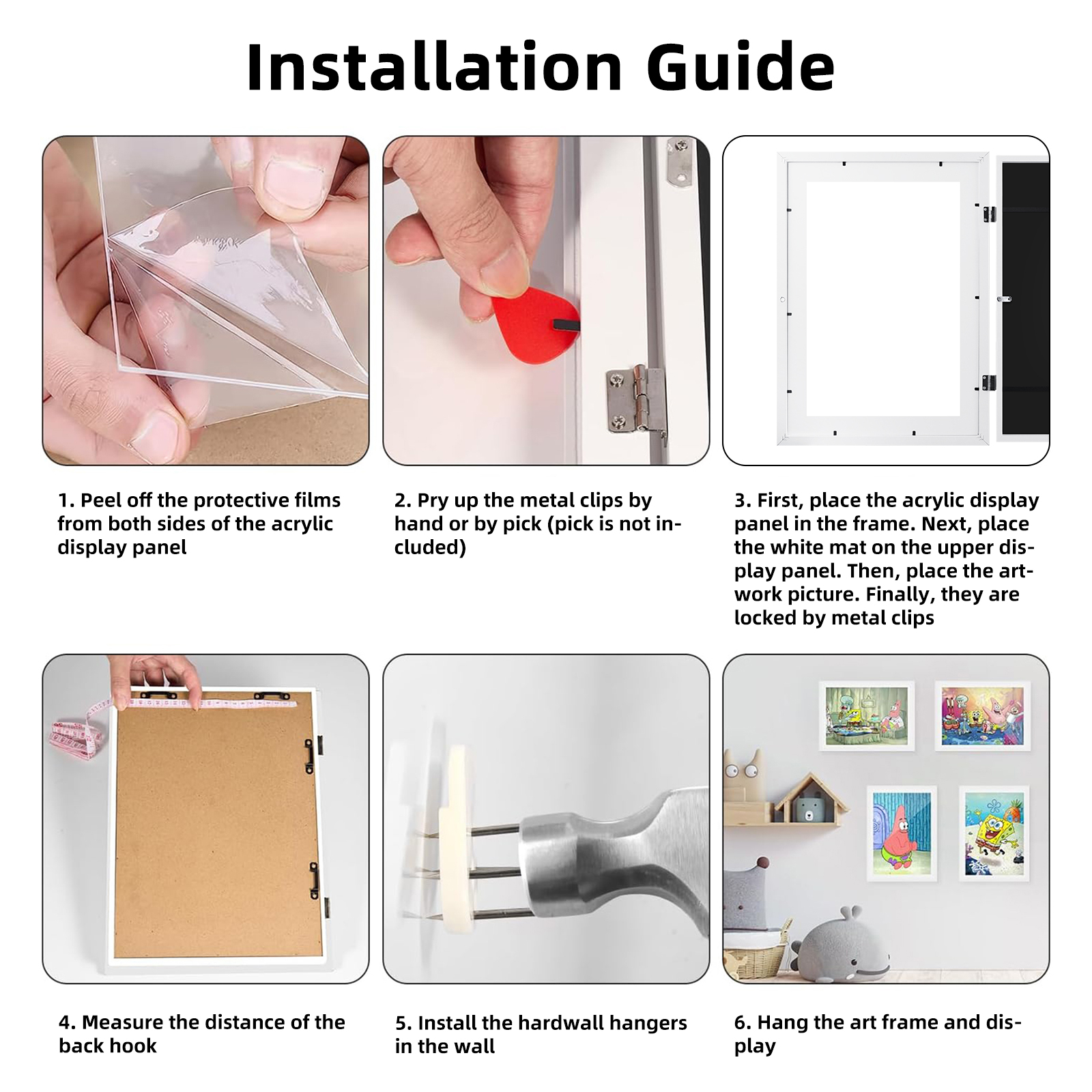 Installation Guide

1. Peel off the protective films from both sides of the acrylic display panel

2. Pry up the metal clips by hand or by pick (pick is not included)

3. First, place the acrylic display panel in the frame. Next, place the white mat on the upper display panel. Then, place the artwork picture. Finally, they are locked by metal clips

4. Measure the distance of the back hook

5. Install the hardwall hangers in the wall

6. Hang the art frame and display